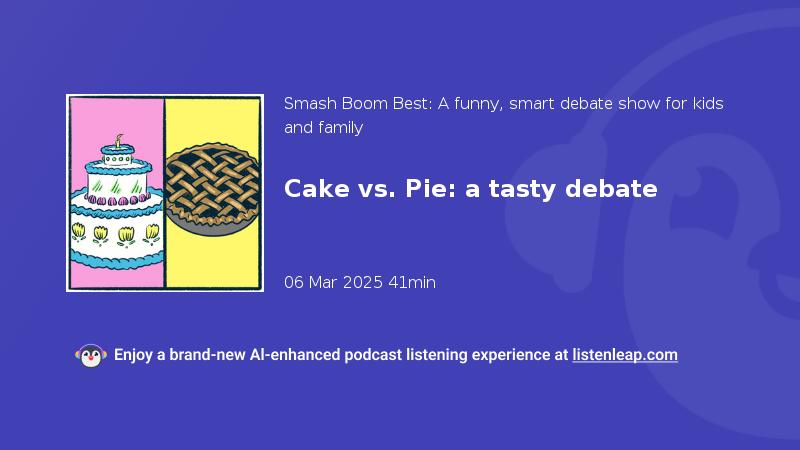 Smash Boom Best: A funny, smart debate show for kids and family

Cake vs. Pie: a tasty debate

06 Mar 2025 41min

Enjoy a brand-new AI-enhanced podcast listening experience at listenleap.com